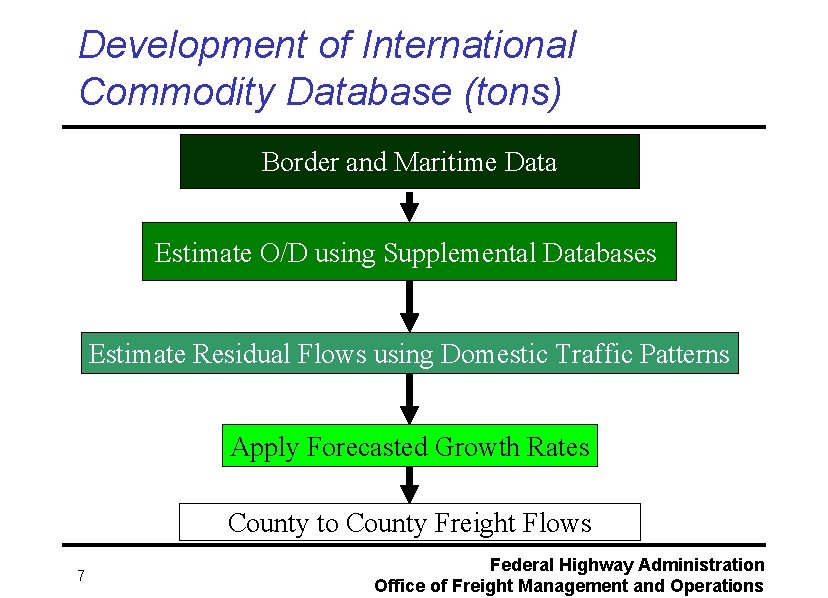 Development of International Commodity Database (tons)

Border and Maritime Data

Estimate O/D using Supplemental Databases

Estimate Residual Flows using Domestic Traffic Patterns

Apply Forecasted Growth Rates

County to County Freight Flows

7

Federal Highway Administration
Office of Freight Management and Operations